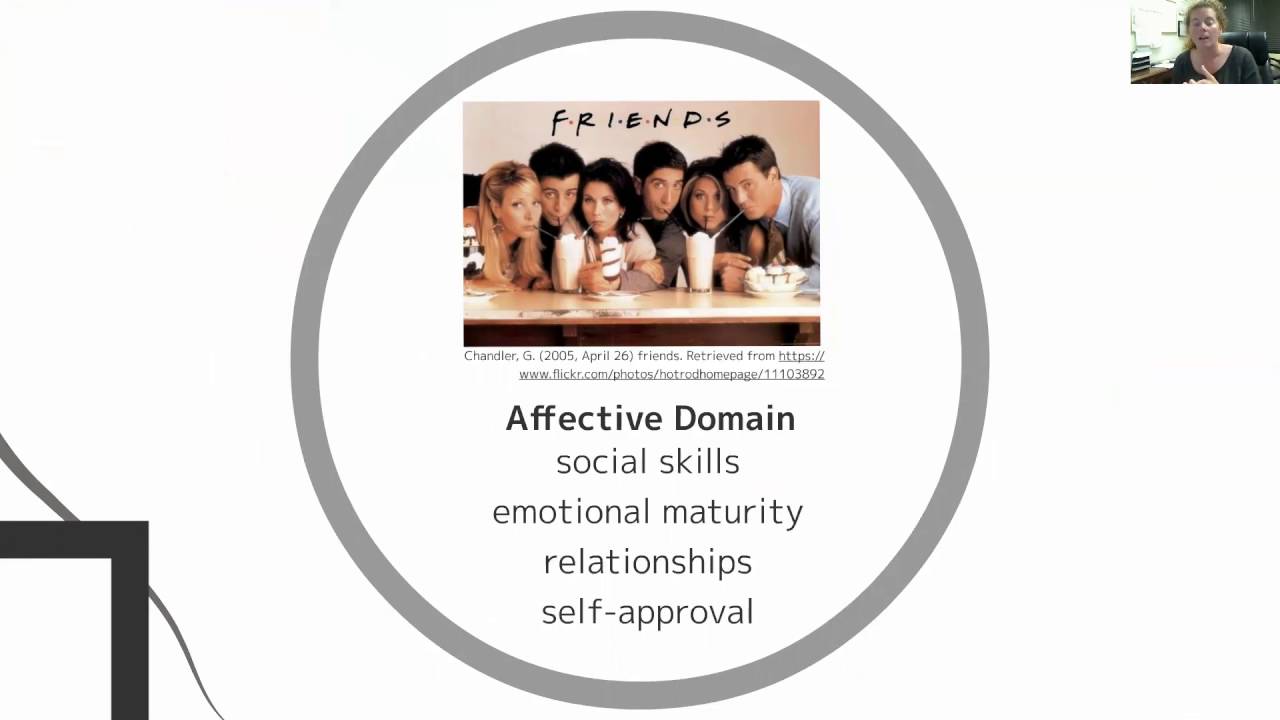 F·R·I·E·N·D·S

Chandler, G. (2005, April 26) friends. Retrieved from https://www.flickr.com/photos/hotrodhomepage/11103892

Affective Domain
social skills
emotional maturity
relationships
self-approval